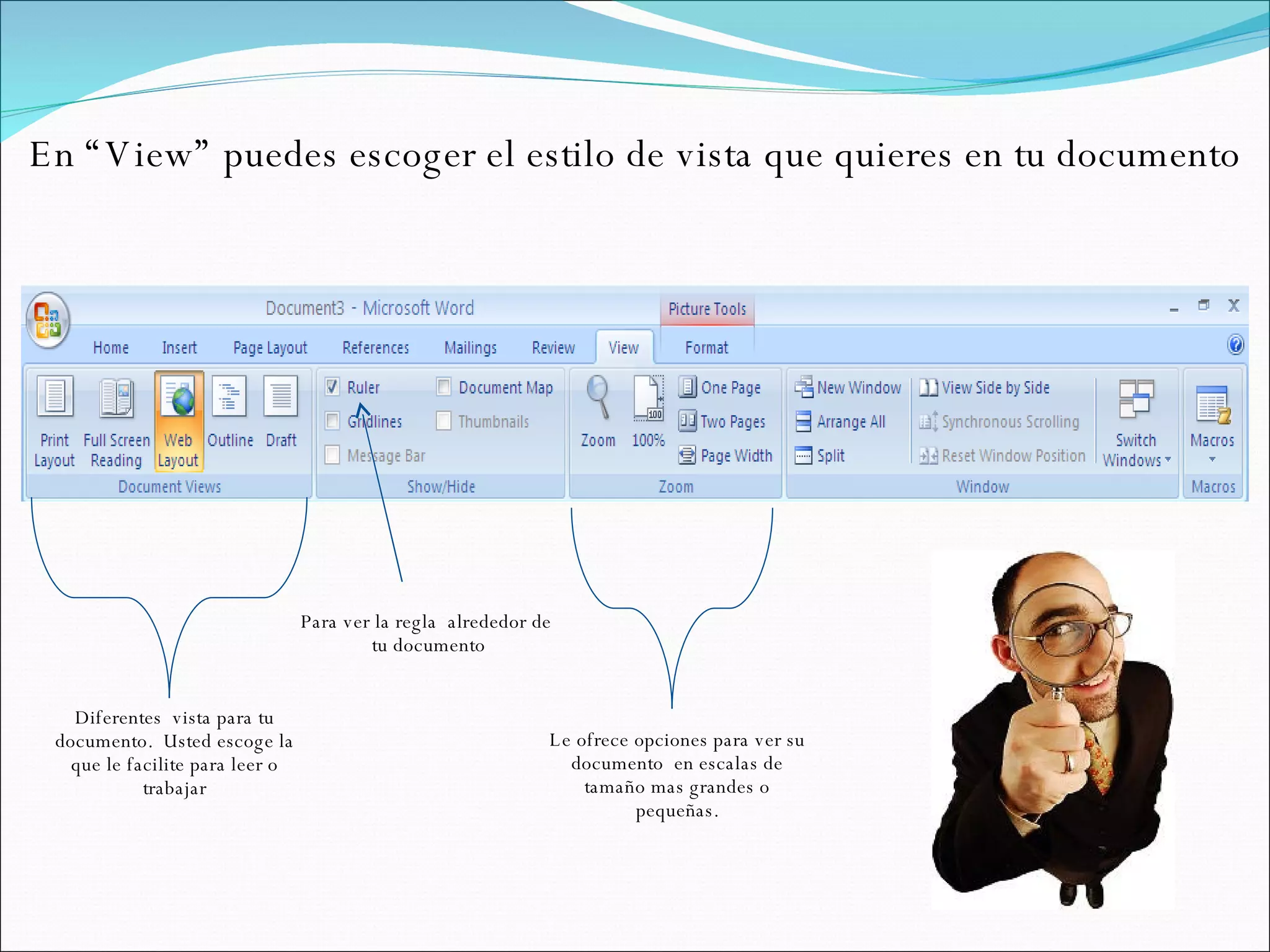 En “View” puedes escoger el estilo de vista que quieres en tu documento

Document3 - Microsoft Word

Picture Tools

Home Insert Page Layout References Mailings Review View Format

Print Layout
Full Screen Reading
Web Layout
Outline
Draft
Document Views

Ruler
Gridlines
Message Bar
Document Map
Thumbnails
Show/Hide

Zoom
100%
One Page
Two Pages
Page Width
Zoom

New Window
Arrange All
Split
View Side by Side
Synchronous Scrolling
Reset Window Position
Switch Windows
Window

Macros
Macros

Para ver la regla alrededor de tu documento

Diferentes vista para tu documento. Usted escoge la que le facilite para leer o trabajar

Le ofrece opciones para ver su documento en escalas de tamaño mas grandes o pequeñas.